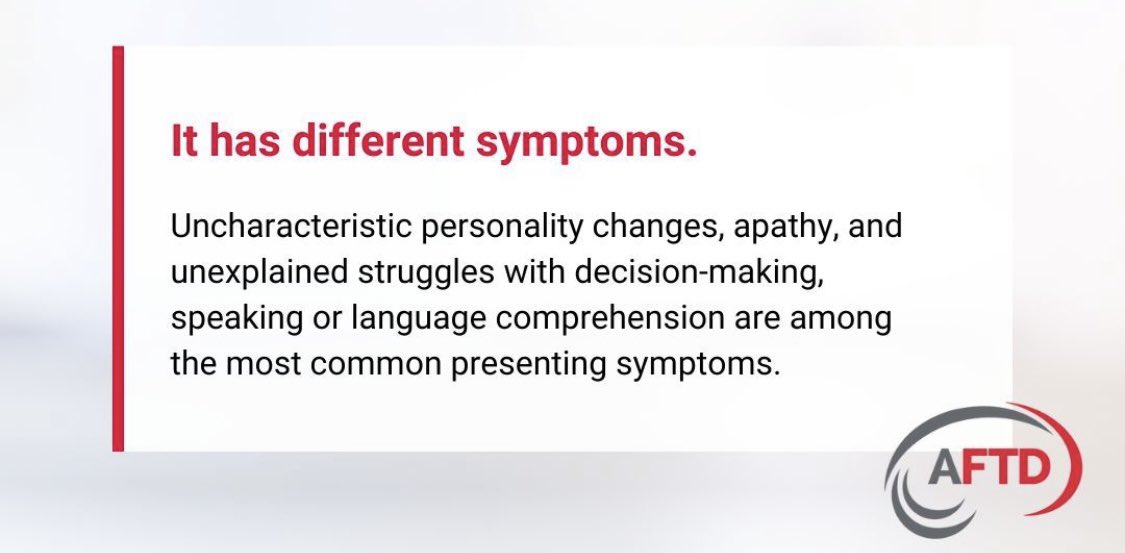 It has different symptoms.

Uncharacteristic personality changes, apathy, and unexplained struggles with decision-making, speaking or language comprehension are among the most common presenting symptoms.

AFTD